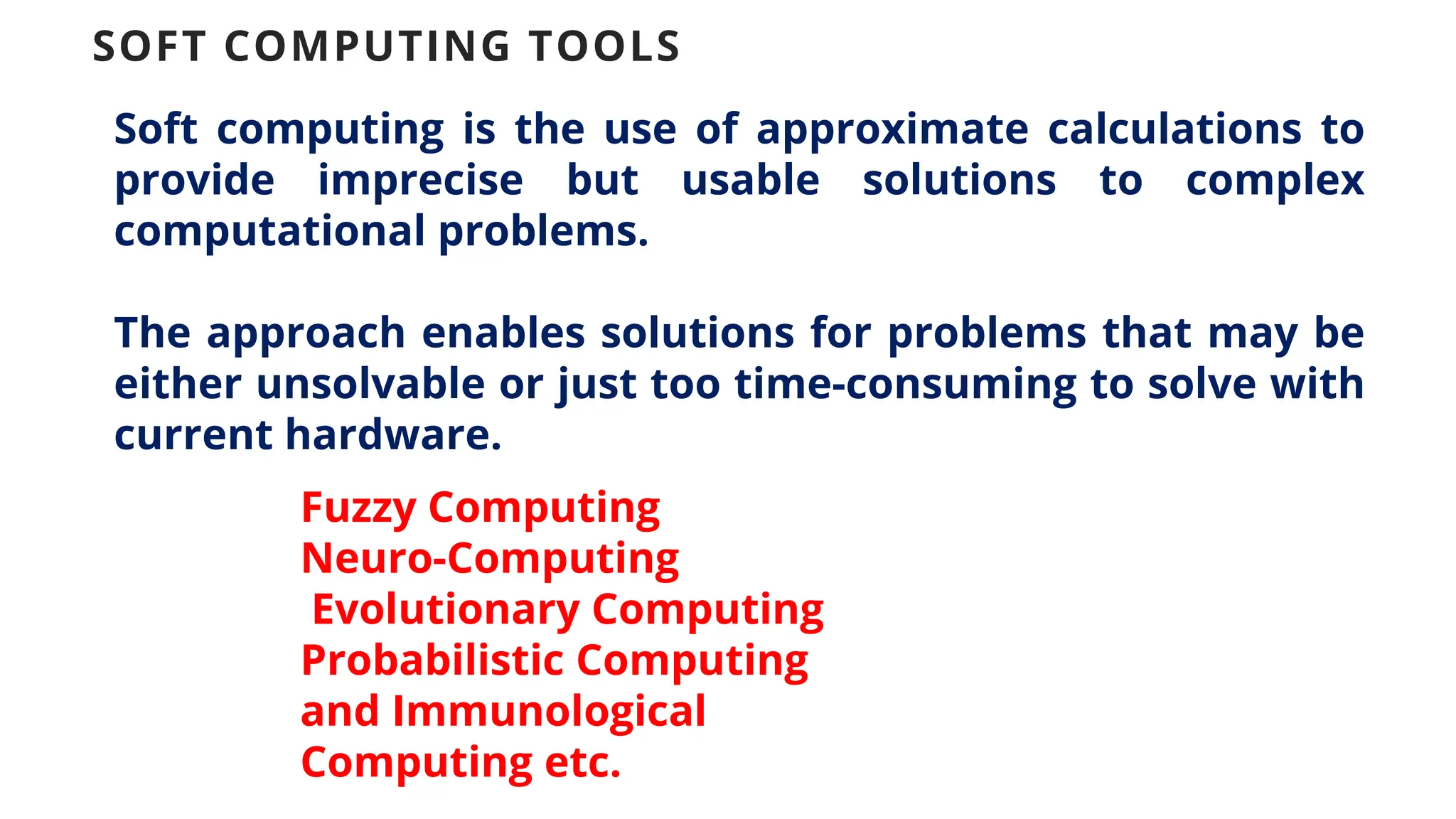 SOFT COMPUTING TOOLS

Soft computing is the use of approximate calculations to provide imprecise but usable solutions to complex computational problems.

The approach enables solutions for problems that may be either unsolvable or just too time-consuming to solve with current hardware.

Fuzzy Computing
Neuro-Computing
Evolutionary Computing
Probabilistic Computing
and Immunological
Computing etc.